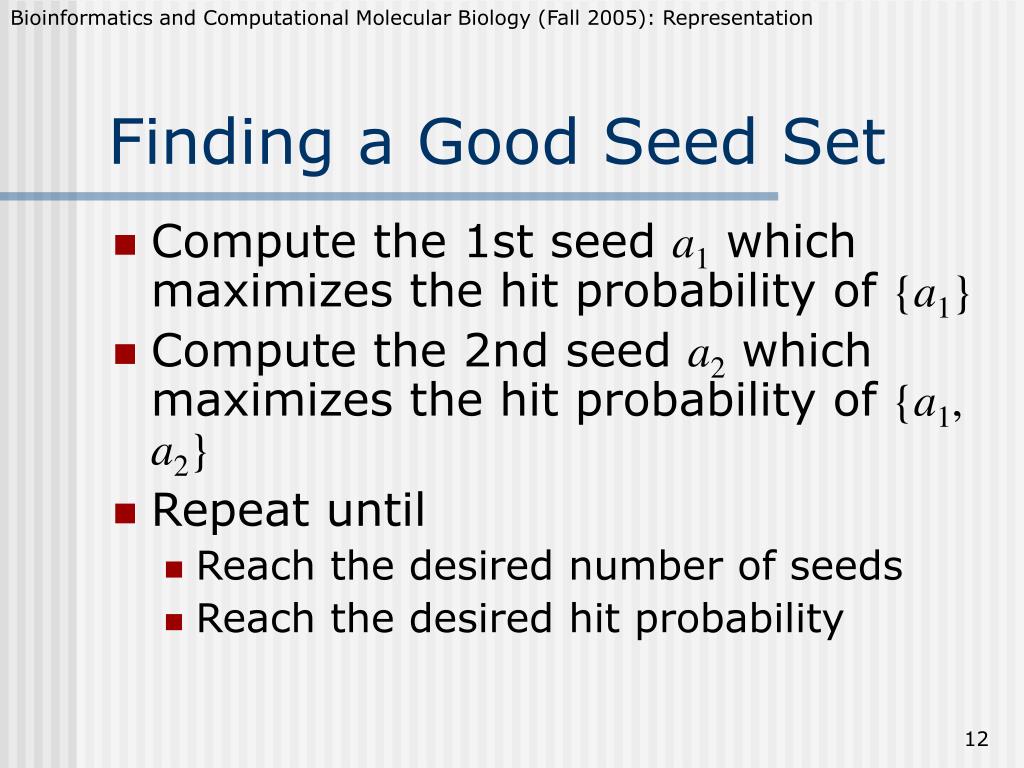 Bioinformatics and Computational Molecular Biology (Fall 2005): Representation

Finding a Good Seed Set

- Compute the 1st seed $a_1$ which maximizes the hit probability of $\{a_1\}$
- Compute the 2nd seed $a_2$ which maximizes the hit probability of $\{a_1, a_2\}$
- Repeat until
  - Reach the desired number of seeds
  - Reach the desired hit probability

12